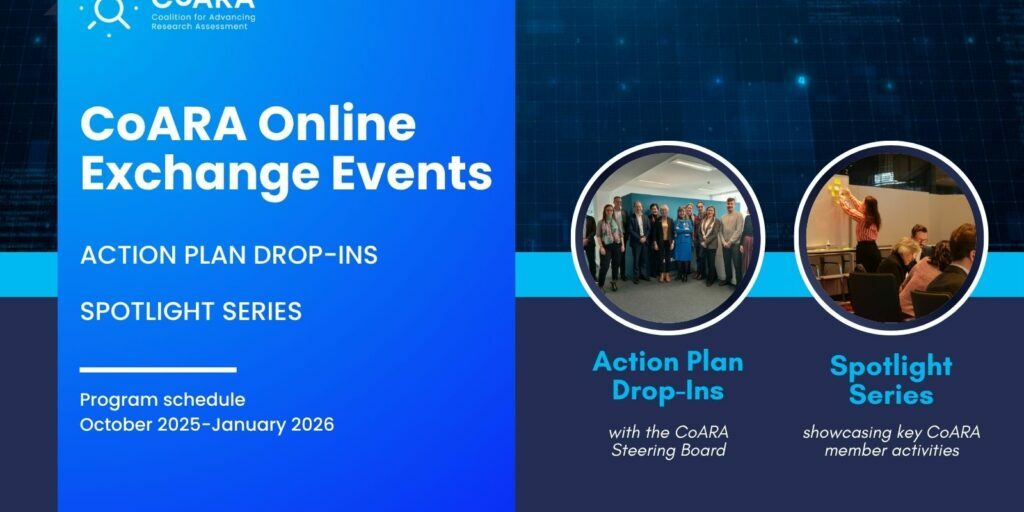 CoARA
Coalition for Advancing Research Assessment

CoARA Online Exchange Events

ACTION PLAN DROP-INS

SPOTLIGHT SERIES

Program schedule
October 2025-January 2026

Action Plan Drop-Ins

with the CoARA Steering Board

Spotlight Series

showcasing key CoARA member activities